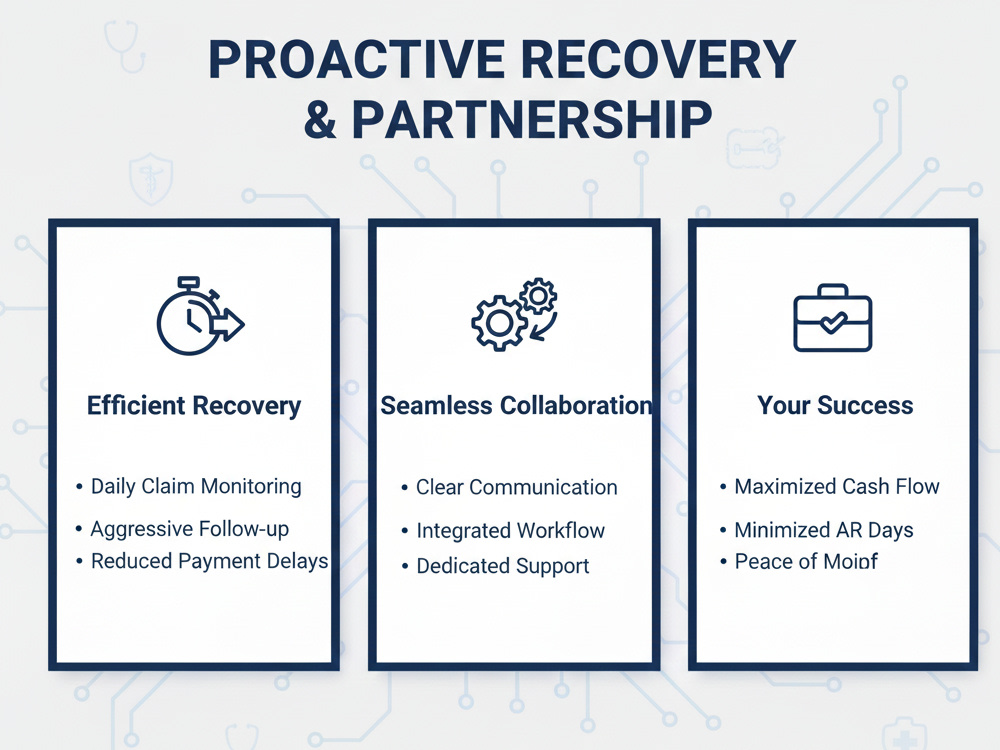 PROACTIVE RECOVERY
& PARTNERSHIP

Efficient Recovery

• Daily Claim Monitoring
• Aggressive Follow-up
• Reduced Payment Delays

Seamless Collaboration

• Clear Communication
• Integrated Workflow
• Dedicated Support

Your Success

• Maximized Cash Flow
• Minimized AR Days
• Peace of Moipf